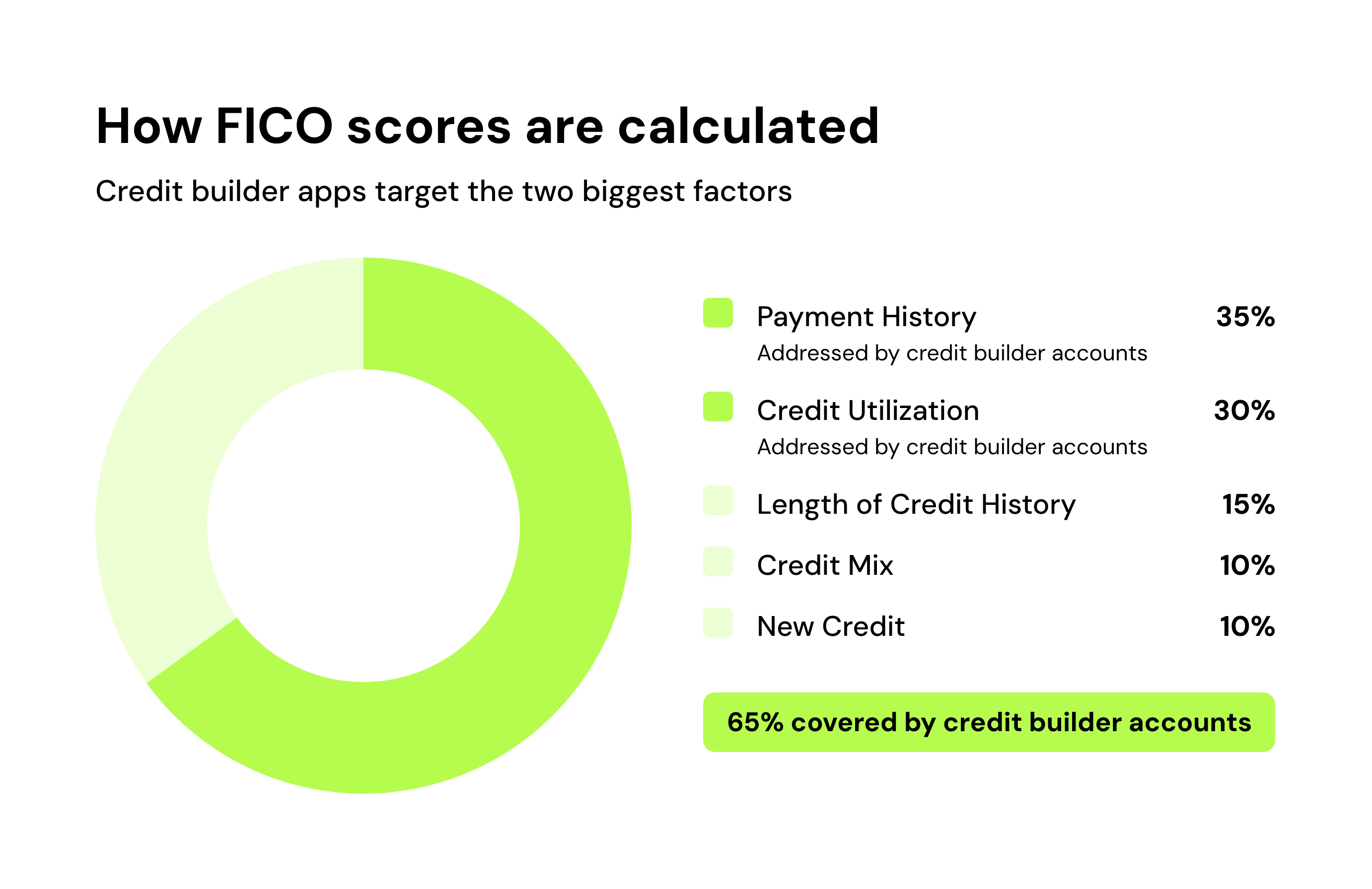 How FICO scores are calculated

Credit builder apps target the two biggest factors

Payment History 35%
Addressed by credit builder accounts

Credit Utilization 30%
Addressed by credit builder accounts

Length of Credit History 15%

Credit Mix 10%

New Credit 10%

65% covered by credit builder accounts